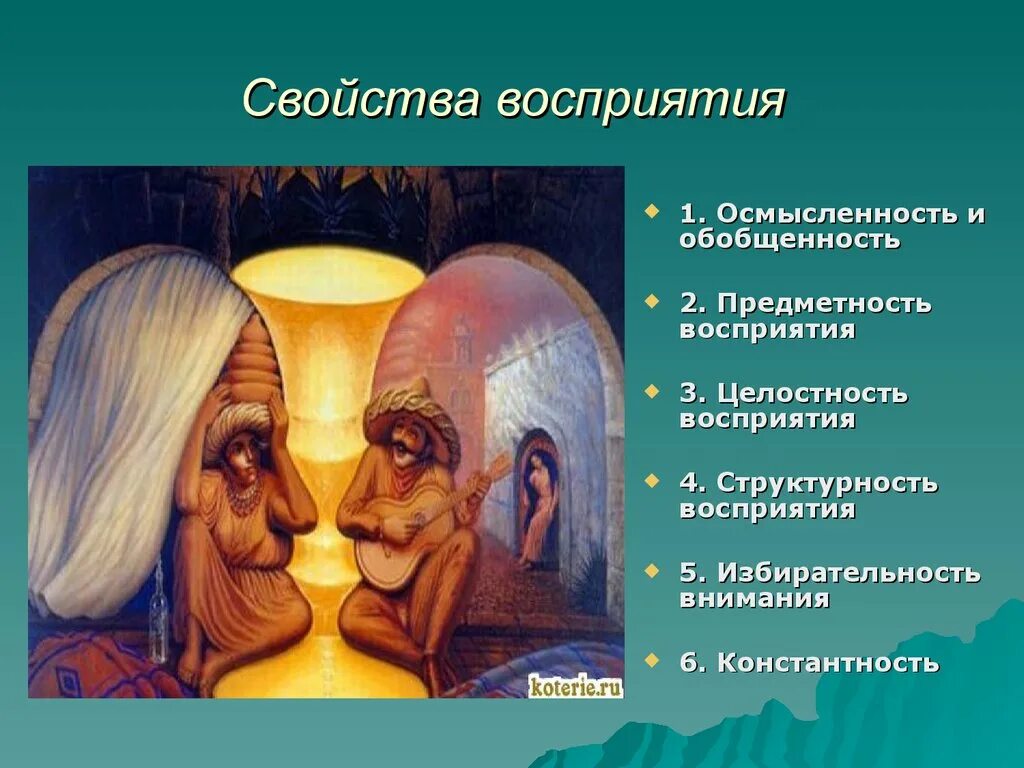 Свойства восприятия

koterie.ru

1. Осмысленность и обобщенность

2. Предметность восприятия

3. Целостность восприятия

4. Структурность восприятия

5. Избирательность внимания

6. Константность